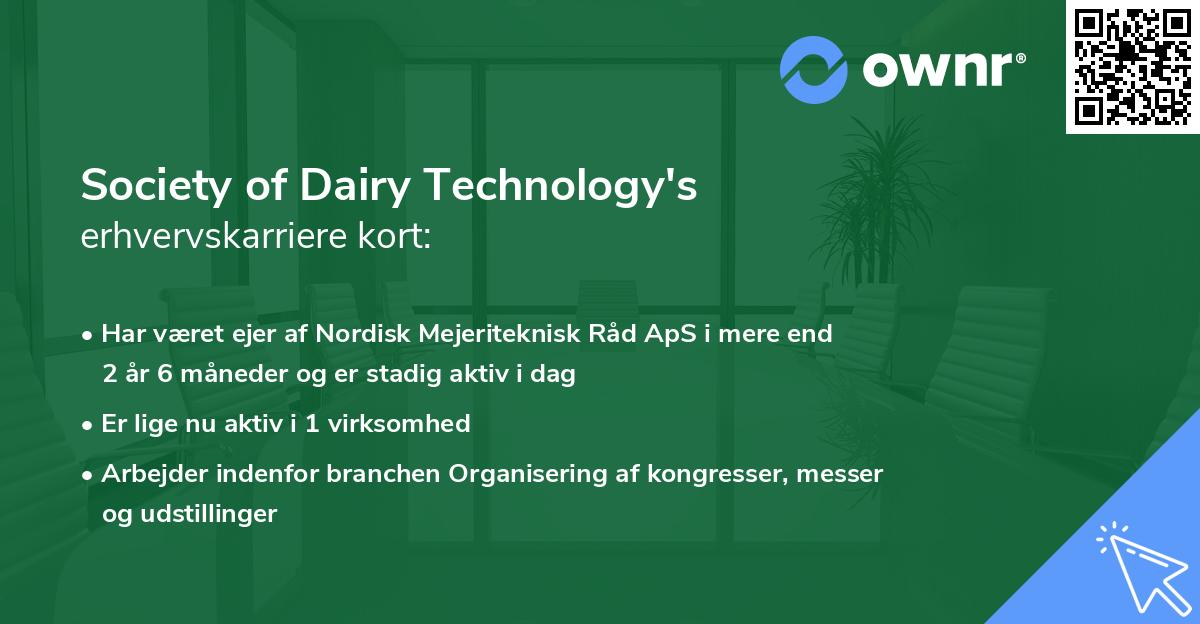 ownr®

Society of Dairy Technology's
erhvervskarriere kort:

• Har været ejer af Nordisk Mejeriteknisk Råd ApS i mere end 2 år 6 måneder og er stadig aktiv i dag

• Er lige nu aktiv i 1 virksomhed

• Arbejder indenfor branchen Organisering af kongresser, messer og udstillinger